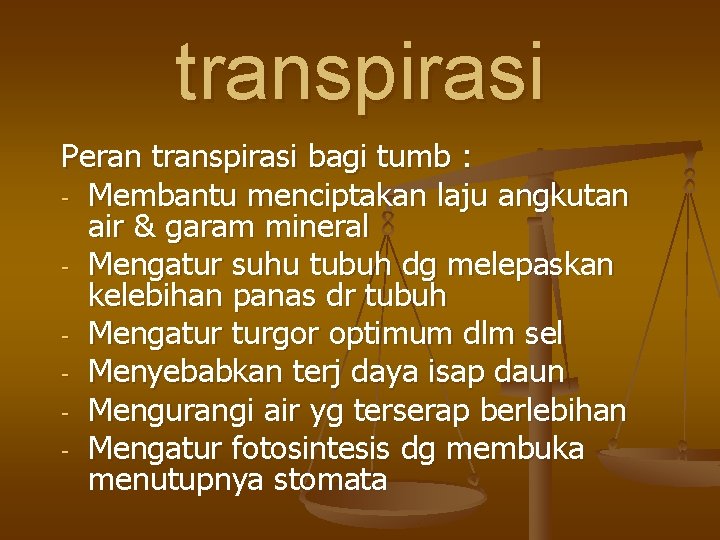 transpirasi

Peran transpirasi bagi tumb :
- Membantu menciptakan laju angkutan air & garam mineral
- Mengatur suhu tubuh dg melepaskan kelebihan panas dr tubuh
- Mengatur turgor optimum dlm sel
- Menyebabkan terj daya isap daun
- Mengurangi air yg terserap berlebihan
- Mengatur fotosintesis dg membuka menutupnya stomata